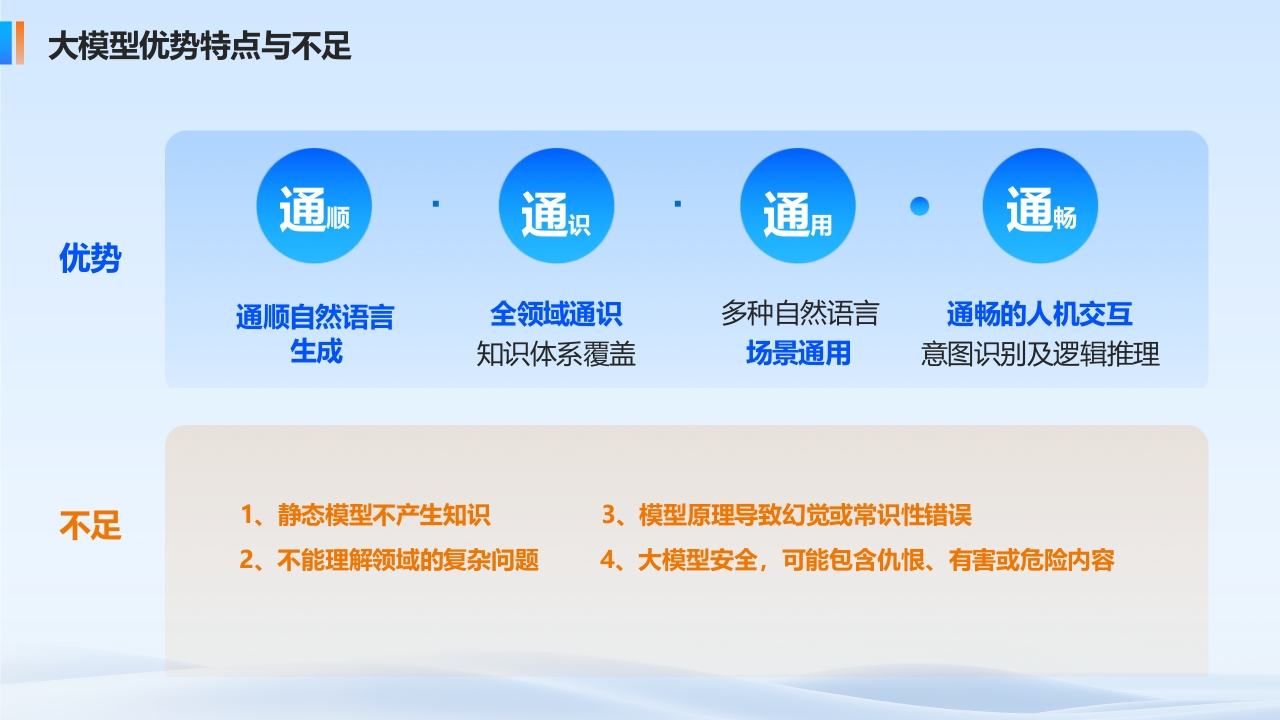 大模型优势特点与不足

优势

通顺

通识

通用

通畅

通顺自然语言生成

全领域通识
知识体系覆盖

多种自然语言
场景通用

通畅的人机交互
意图识别及逻辑推理

不足

1、静态模型不产生知识

2、不能理解领域的复杂问题

3、模型原理导致幻觉或常识性错误

4、大模型安全，可能包含仇恨、有害或危险内容